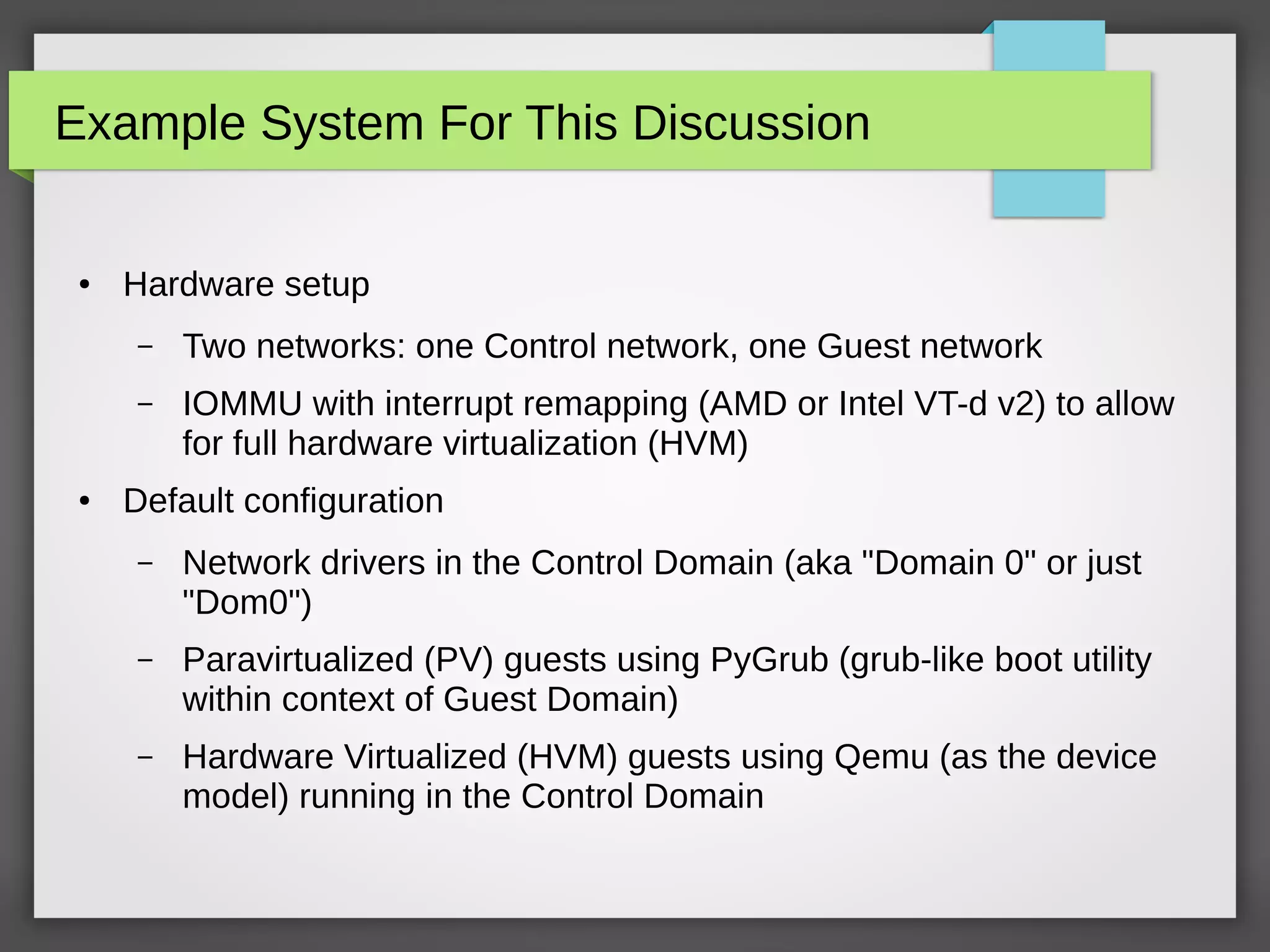 Example System For This Discussion

• Hardware setup

– Two networks: one Control network, one Guest network

– IOMMU with interrupt remapping (AMD or Intel VT-d v2) to allow for full hardware virtualization (HVM)

• Default configuration

– Network drivers in the Control Domain (aka "Domain 0" or just "Dom0")

– Paravirtualized (PV) guests using PyGrub (grub-like boot utility within context of Guest Domain)

– Hardware Virtualized (HVM) guests using Qemu (as the device model) running in the Control Domain